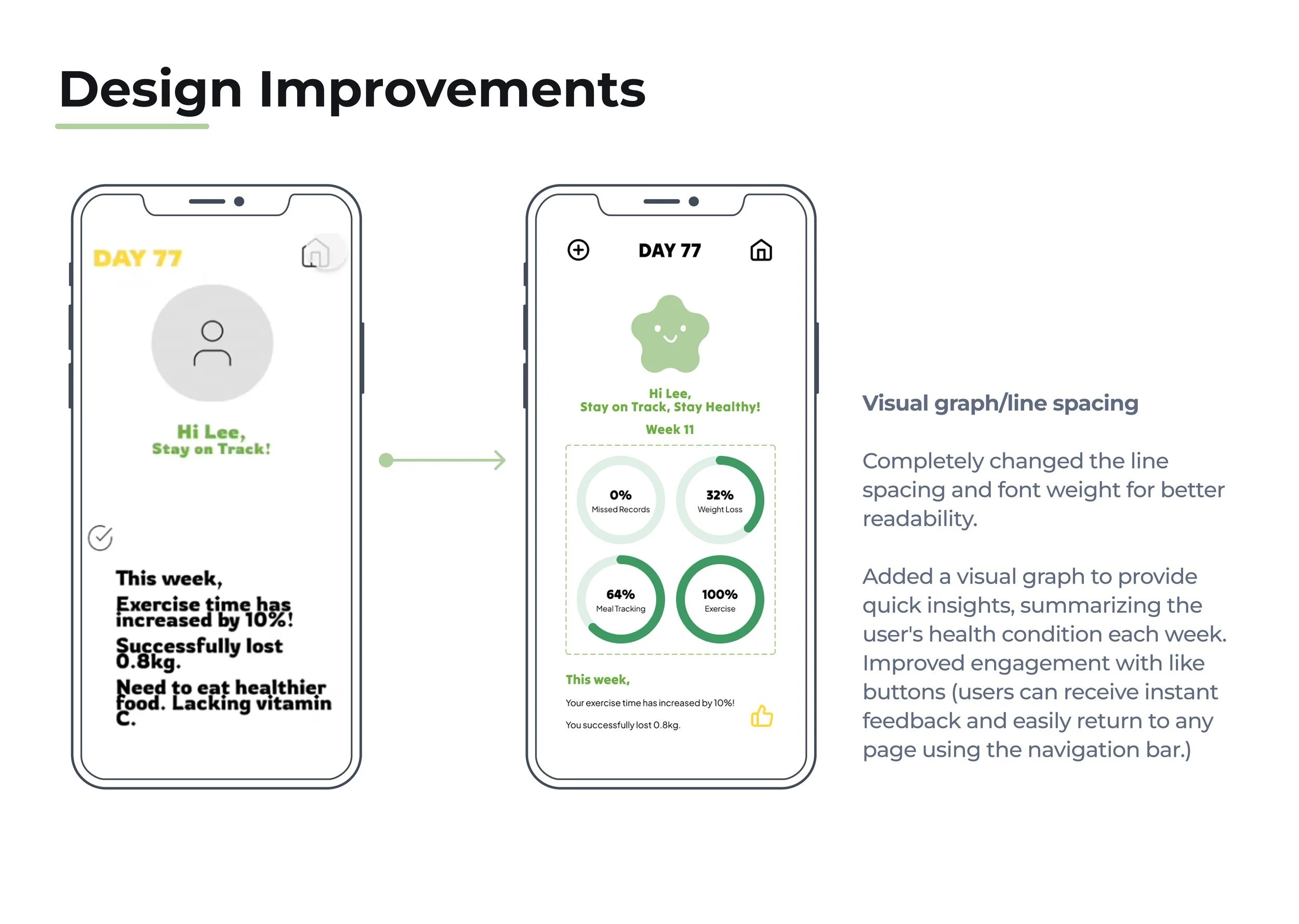 Design Improvements

DAY 77

Hi Lee,
Stay on Track!

This week,
Exercise time has increased by 10%!
Successfully lost 0.8kg.
Need to eat healthier food. Lacking vitamin C.

DAY 77

Hi Lee,
Stay on Track, Stay Healthy!
Week 11

0%
Missed Records

32%
Weight Loss

64%
Meal Tracking

100%
Exercise

This week,
Your exercise time has increased by 10%!
You successfully lost 0.8kg.

Visual graph/line spacing

Completely changed the line spacing and font weight for better readability.

Added a visual graph to provide quick insights, summarizing the user's health condition each week. Improved engagement with like buttons (users can receive instant feedback and easily return to any page using the navigation bar.)